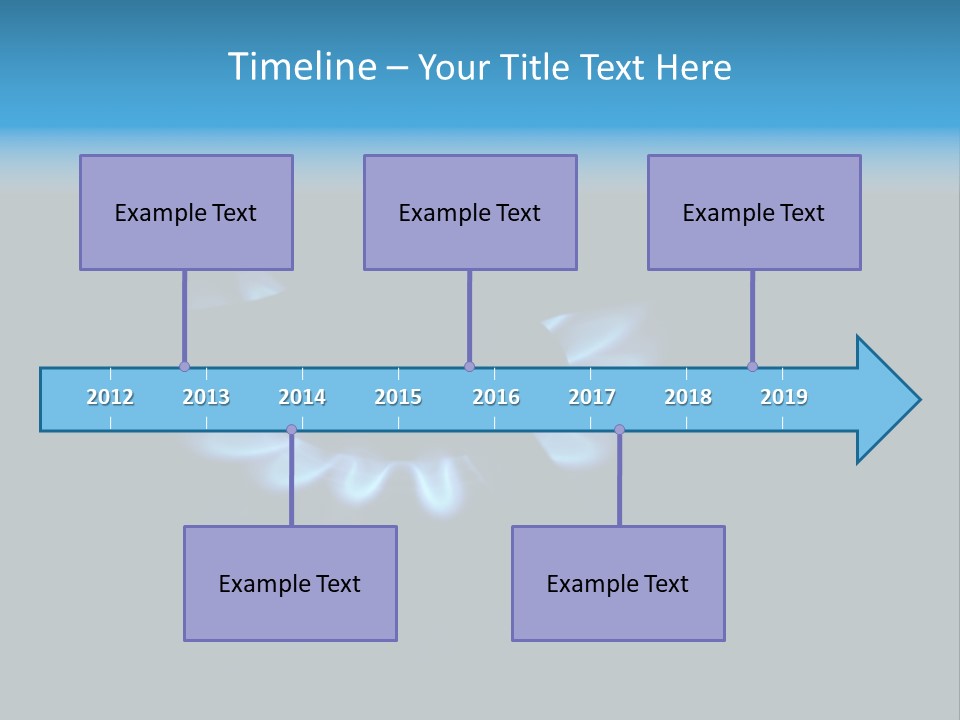 Timeline – Your Title Text Here

Example Text

Example Text

Example Text

2012 2013 2014 2015 2016 2017 2018 2019

Example Text

Example Text